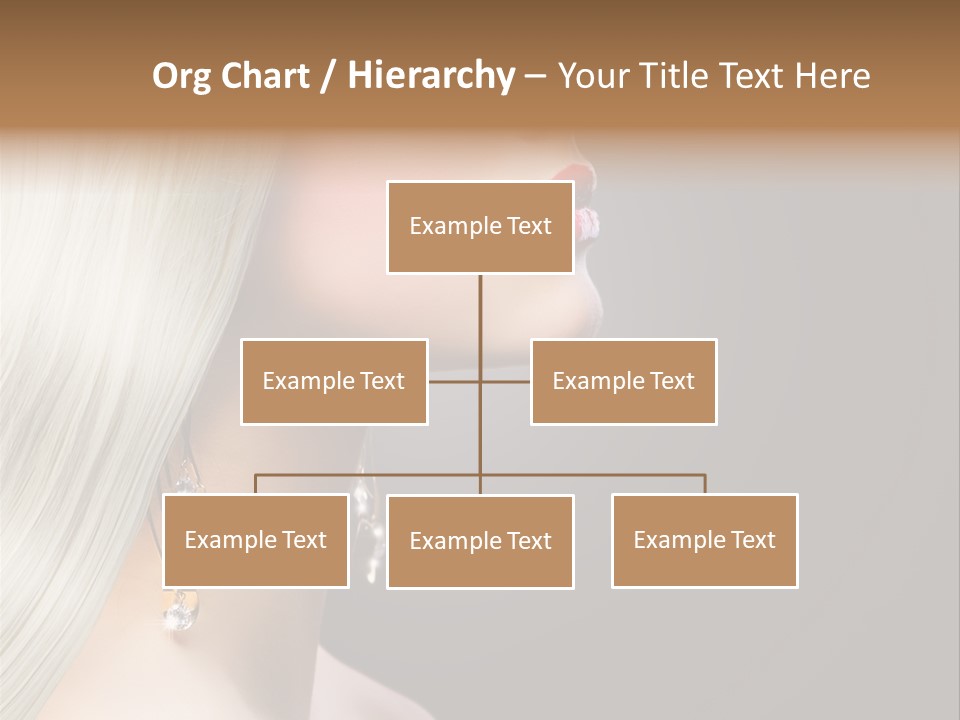 Org Chart / Hierarchy – Your Title Text Here

Example Text

Example Text

Example Text

Example Text

Example Text

Example Text